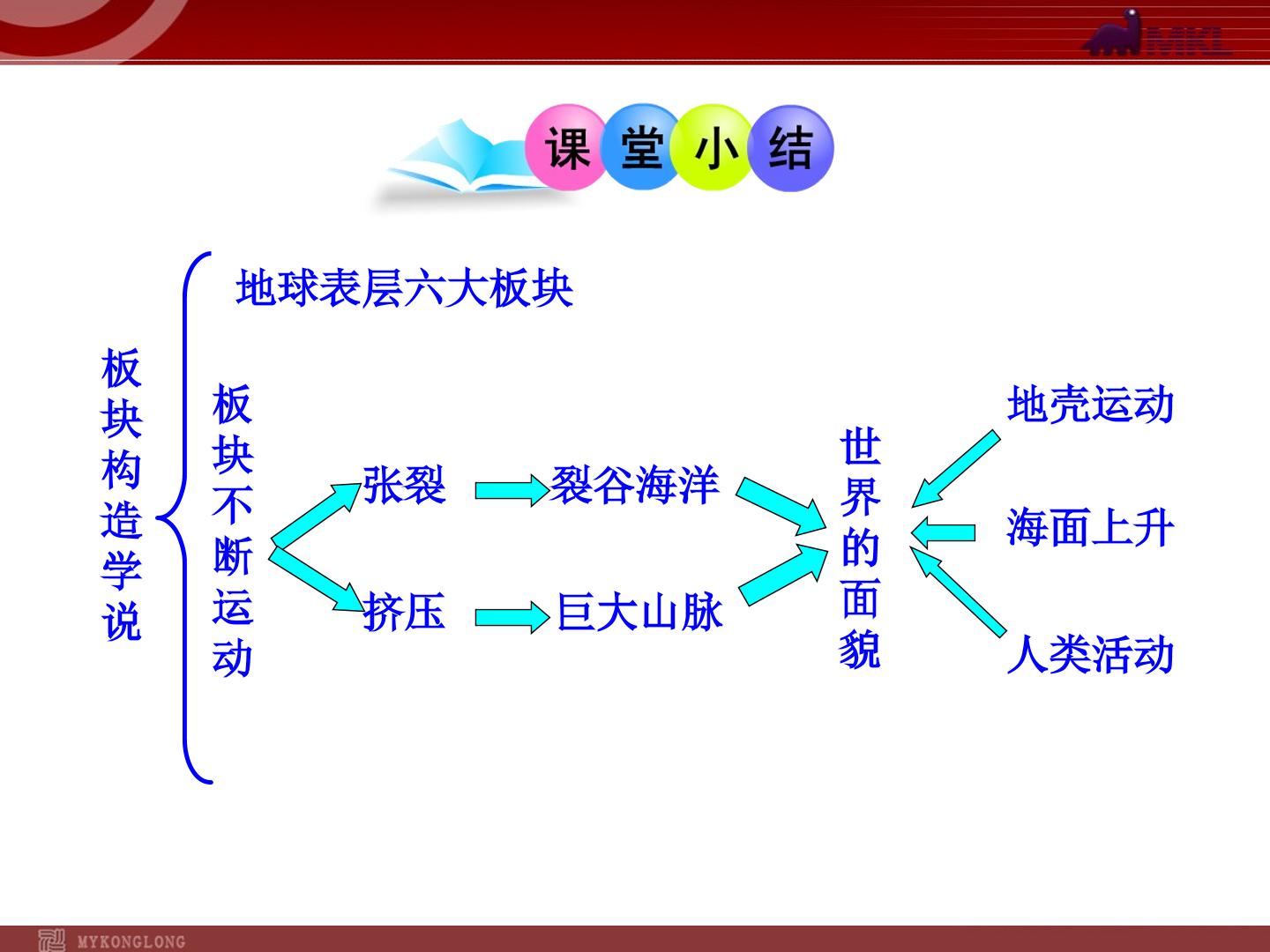 MKL

课堂小结

板块构造学说

地球表层六大板块

板块不断运动

张裂

裂谷海洋

挤压

巨大山脉

世界的面貌

地壳运动

海面上升

人类活动

MYKONGLONG